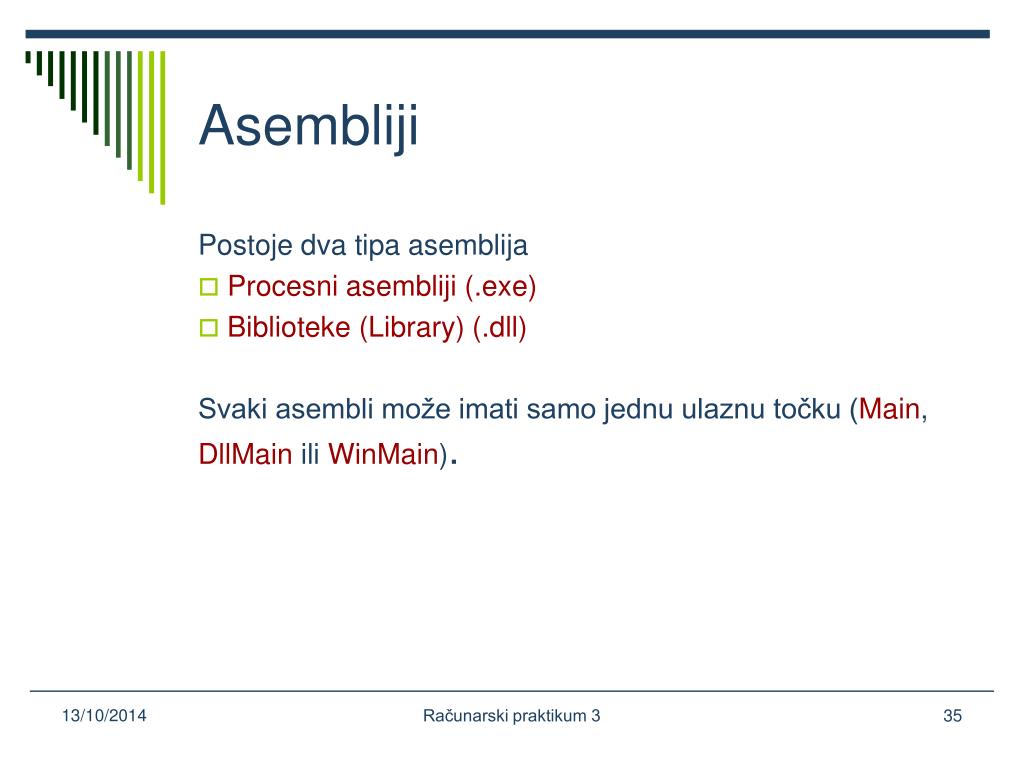 Asembliji

Postoje dva tipa asemblija
Procesni asembliji (.exe)
Biblioteke (Library) (.dll)

Svaki asembli može imati samo jednu ulaznu točku (Main, DllMain ili WinMain).

13/10/2014

Računarski praktikum 3

35